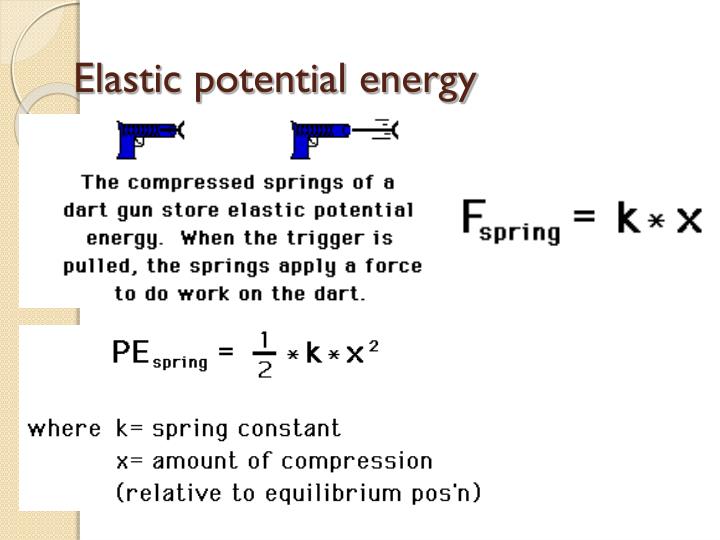 Elastic potential energy

The compressed springs of a dart gun store elastic potential energy. When the trigger is pulled, the springs apply a force to do work on the dart.

$F_{spring} = k * x$

$PE_{spring} = \frac{1}{2} * k * x^2$

where k= spring constant
x= amount of compression
(relative to equilibrium pos'n)